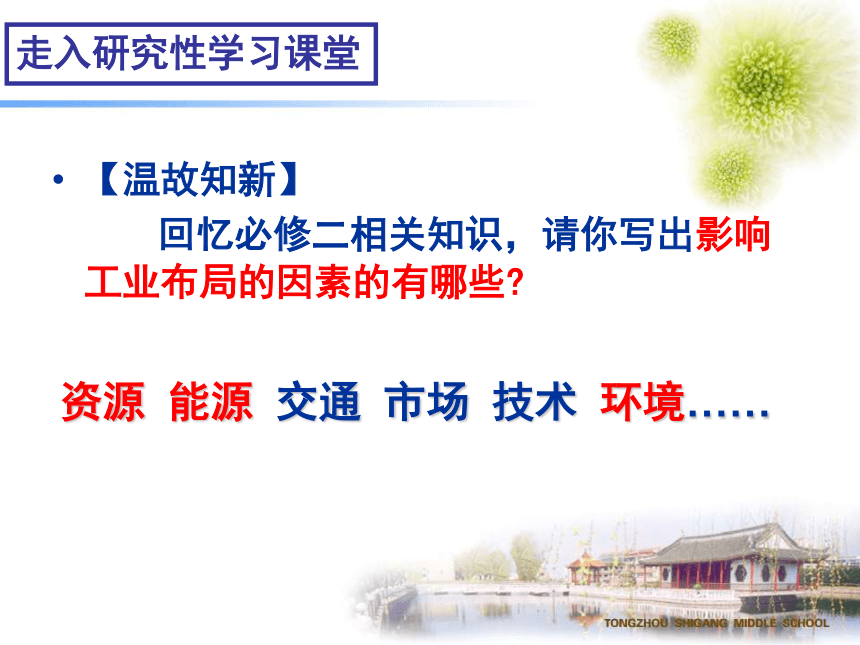 走入研究性学习课堂

• 【温故知新】

回忆必修二相关知识，请你写出影响工业布局的因素的有哪些?

资源 能源 交通 市场 技术 环境……

TONGZHOU SHIGANG MIDDLE SCHOOL